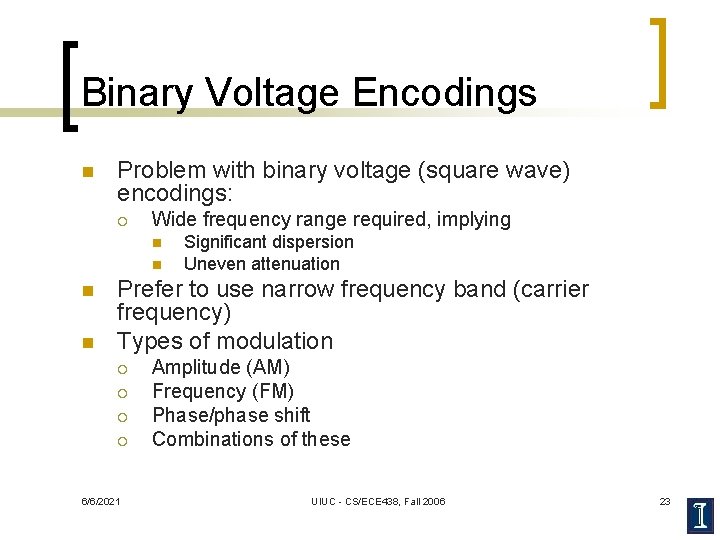 Binary Voltage Encodings

Problem with binary voltage (square wave) encodings:

Wide frequency range required, implying

Significant dispersion

Uneven attenuation

Prefer to use narrow frequency band (carrier frequency)

Types of modulation

Amplitude (AM)

Frequency (FM)

Phase/phase shift

Combinations of these

6/6/2021

UIUC - CS/ECE438, Fall 2006

23

I